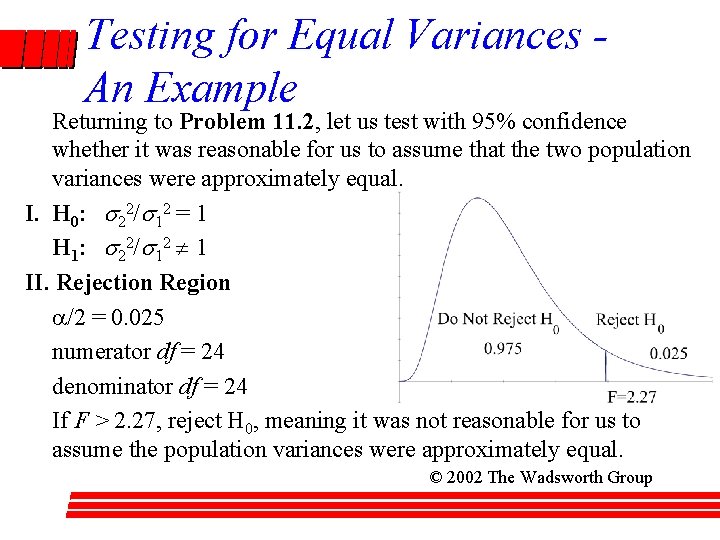 Testing for Equal Variances - An Example

Returning to **Problem 11.2**, let us test with 95% confidence whether it was reasonable for us to assume that the two population variances were approximately equal.

I. $H_0$: $\sigma_2^2/\sigma_1^2 = 1$

$H_1$: $\sigma_2^2/\sigma_1^2 \neq 1$

II. Rejection Region

$\alpha/2 = 0.025$

numerator $df = 24$

denominator $df = 24$

If $F > 2.27$, reject $H_0$, meaning it was not reasonable for us to assume the population variances were approximately equal.

Do Not Reject $H_0$

0.975

Reject $H_0$

0.025

F=2.27

© 2002 The Wadsworth Group